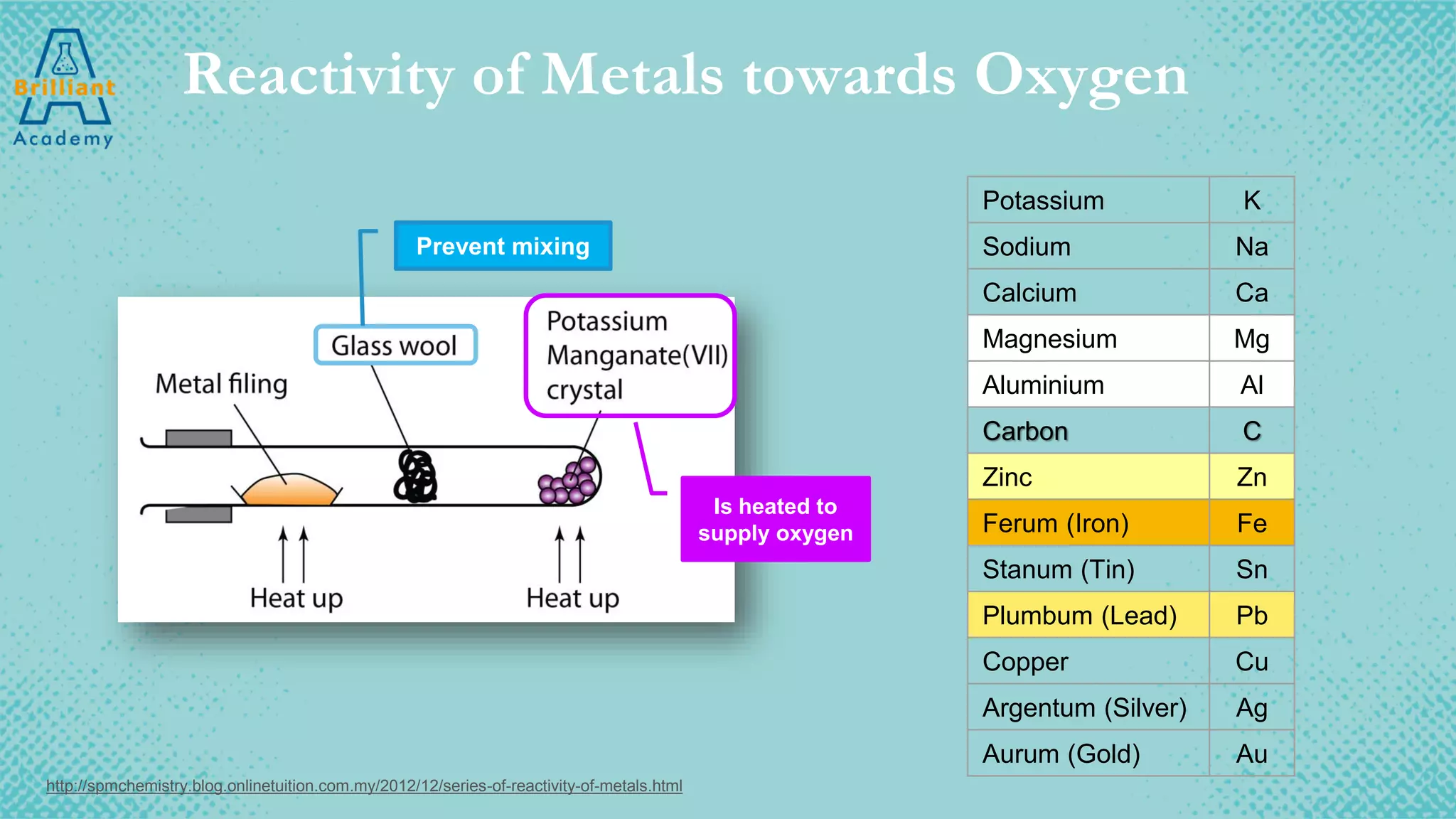 Brilliant
Academy

Reactivity of Metals towards Oxygen

Prevent mixing

Glass wool

Metal filing

Potassium Manganate(VII) crystal

Is heated to supply oxygen

Heat up

Heat up

| Potassium | K |
|---|---|
| Sodium | Na |
| Calcium | Ca |
| Magnesium | Mg |
| Aluminium | Al |
| Carbon | C |
| Zinc | Zn |
| Ferum (Iron) | Fe |
| Stanum (Tin) | Sn |
| Plumbum (Lead) | Pb |
| Copper | Cu |
| Argentum (Silver) | Ag |
| Aurum (Gold) | Au |

http://spmchemistry.blog.onlinetuition.com.my/2012/12/series-of-reactivity-of-metals.html